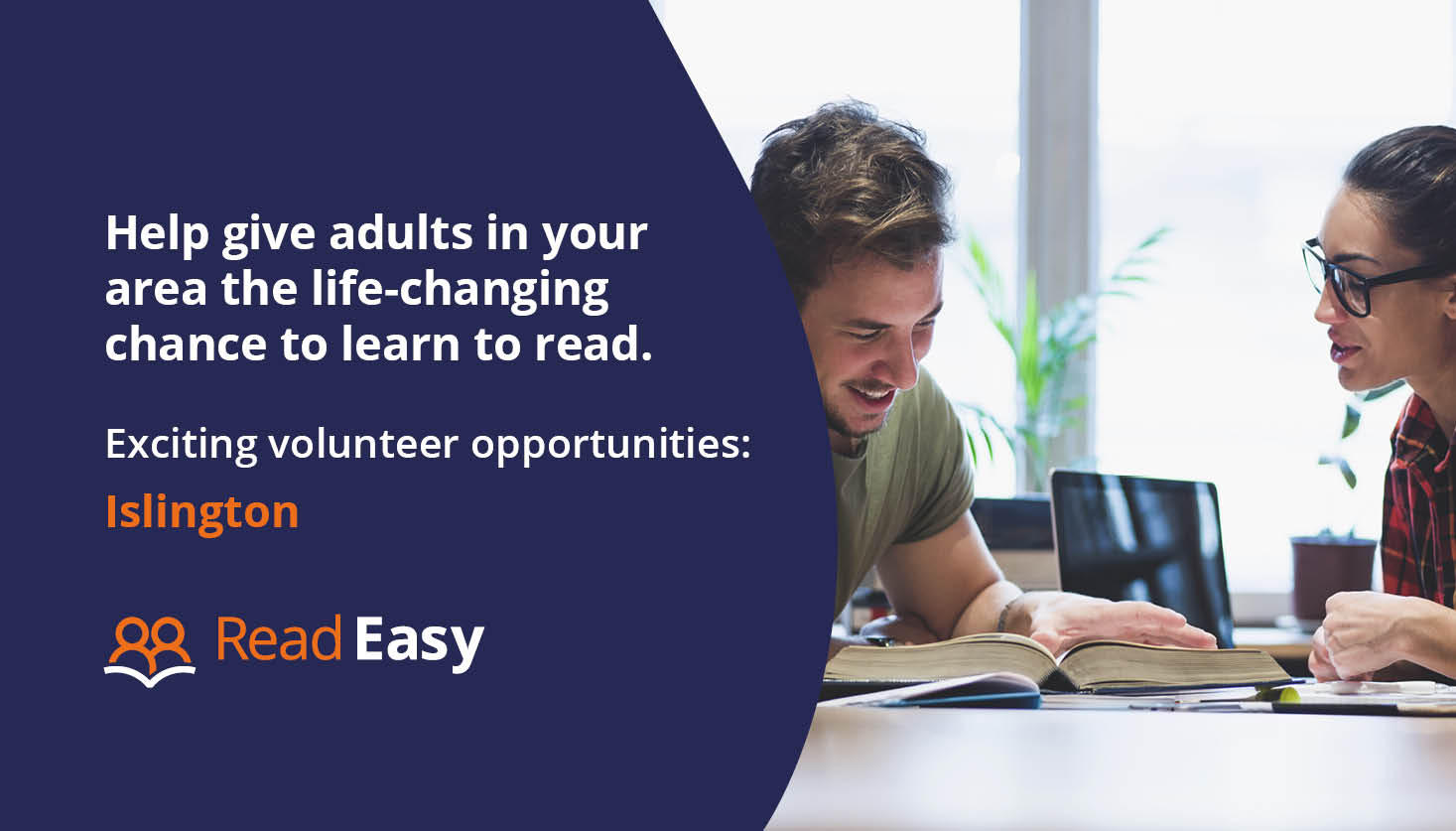 Help give adults in your area the life-changing chance to learn to read.

Exciting volunteer opportunities:

Islington

Read Easy